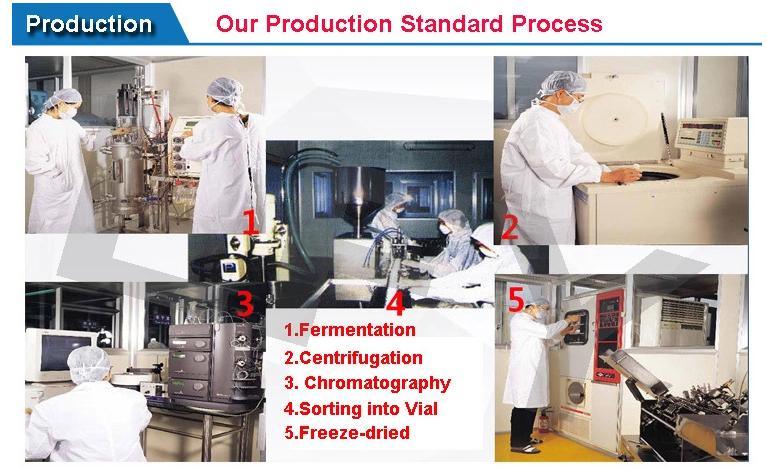 Production

Our Production Standard Process

1

2

3

4

5

1.Fermentation
2.Centrifugation
3. Chromatography
4.Sorting into Vial
5.Freeze-dried